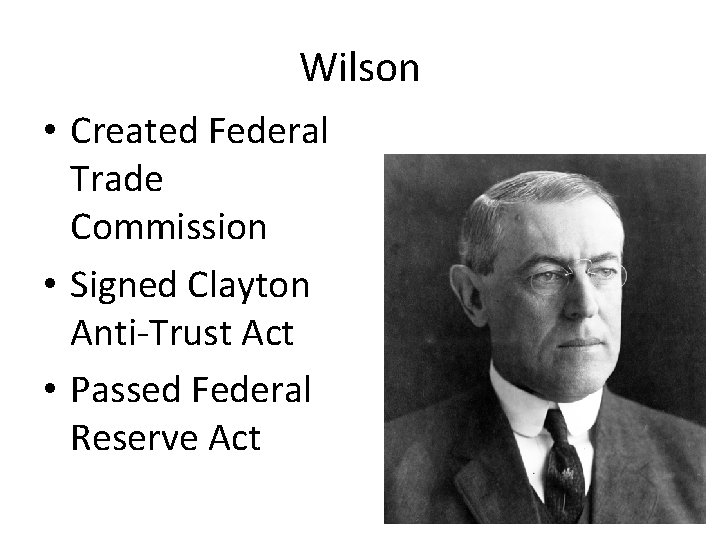 Wilson

• Created Federal Trade Commission
• Signed Clayton Anti-Trust Act
• Passed Federal Reserve Act